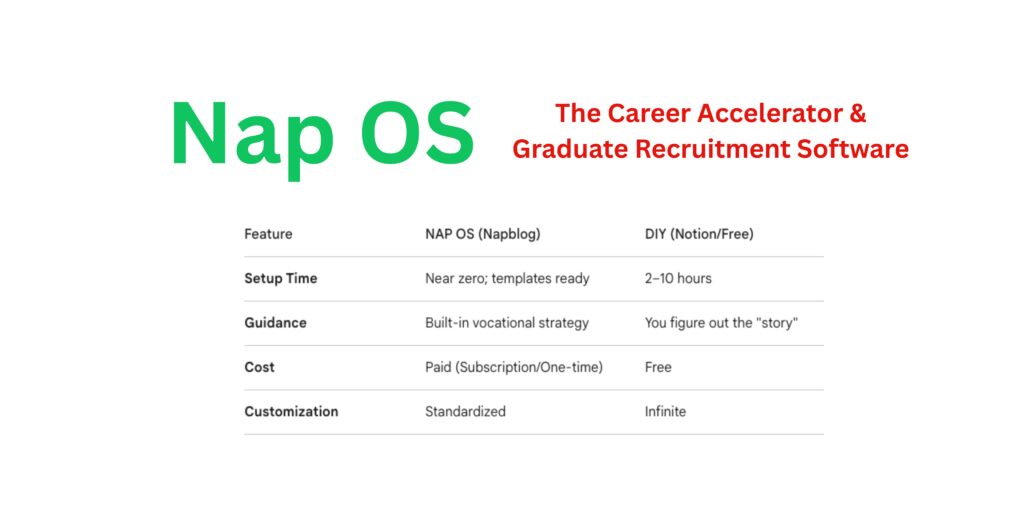 Nap OS

The Career Accelerator & Graduate Recruitment Software

| Feature | NAP OS (Napblog) | DIY (Notion/Free) |
|---|---|---|
| Setup Time | Near zero; templates ready | 2–10 hours |
| Guidance | Built-in vocational strategy | You figure out the "story" |
| Cost | Paid (Subscription/One-time) | Free |
| Customization | Standardized | Infinite |